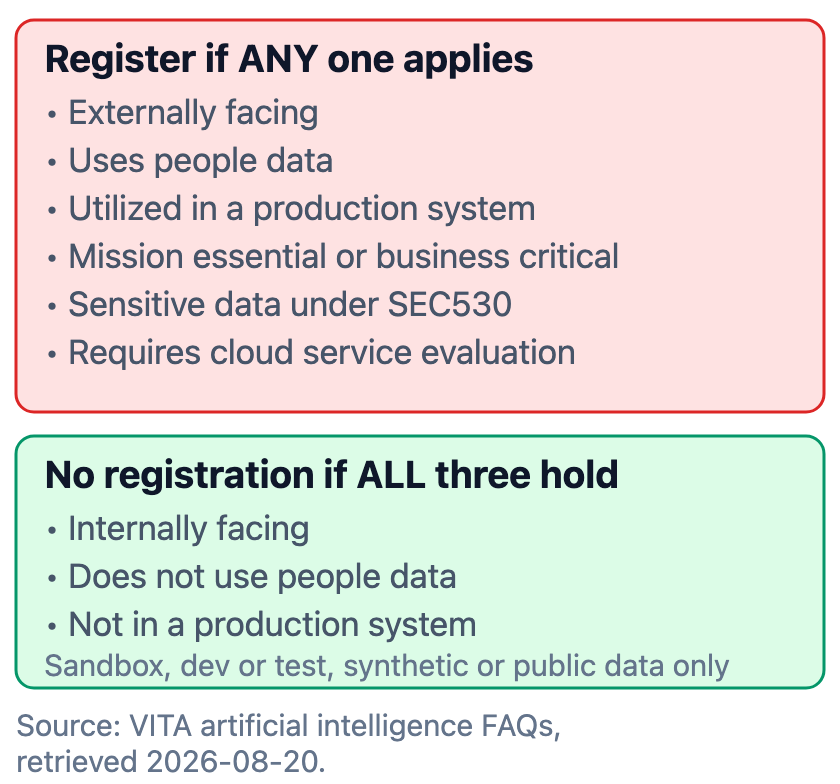 Register if ANY one applies

• Externally facing
• Uses people data
• Utilized in a production system
• Mission essential or business critical
• Sensitive data under SEC530
• Requires cloud service evaluation

No registration if ALL three hold

• Internally facing
• Does not use people data
• Not in a production system

Sandbox, dev or test, synthetic or public data only

Source: VITA artificial intelligence FAQs, retrieved 2026-08-20.